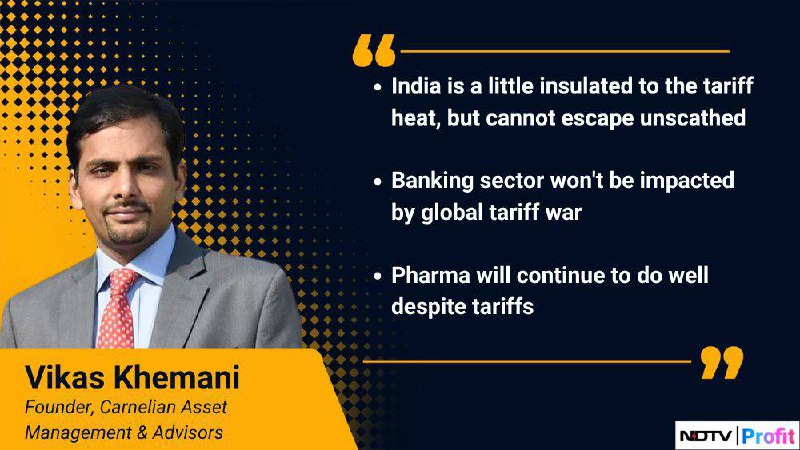 “

• India is a little insulated to the tariff heat, but cannot escape unscathed

• Banking sector won't be impacted by global tariff war

• Pharma will continue to do well despite tariffs

”

Vikas Khemani
Founder, Carnelian Asset Management & Advisors

NDTV Profit